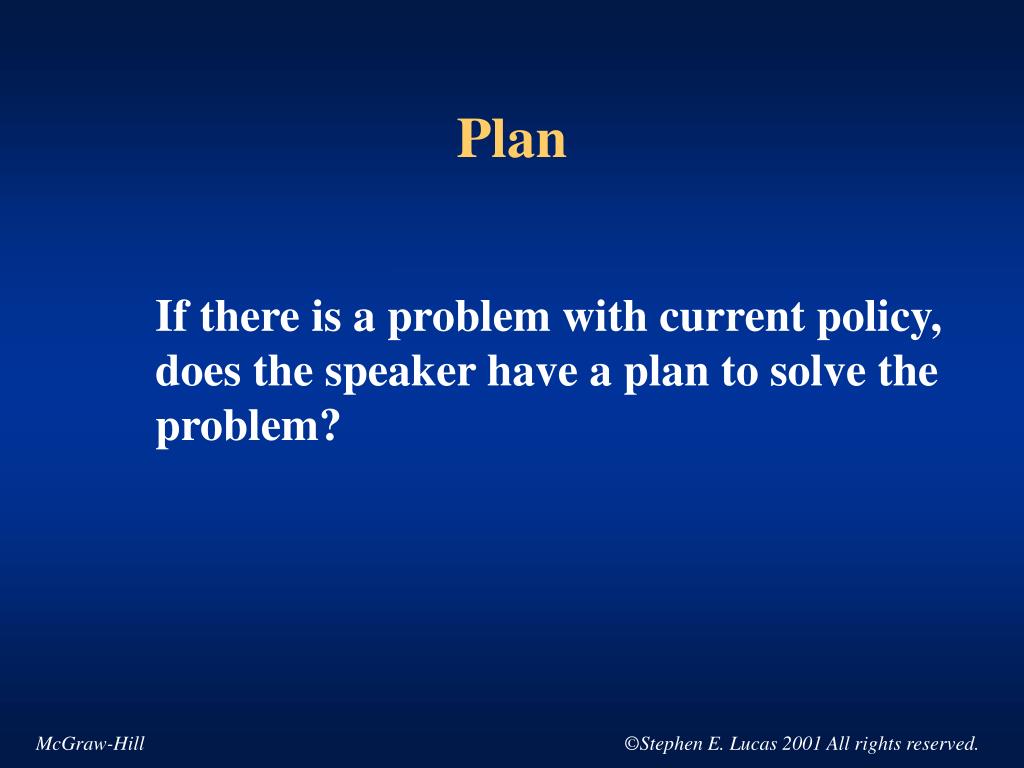 Plan

If there is a problem with current policy, does the speaker have a plan to solve the problem?

McGraw-Hill

©Stephen E. Lucas 2001 All rights reserved.